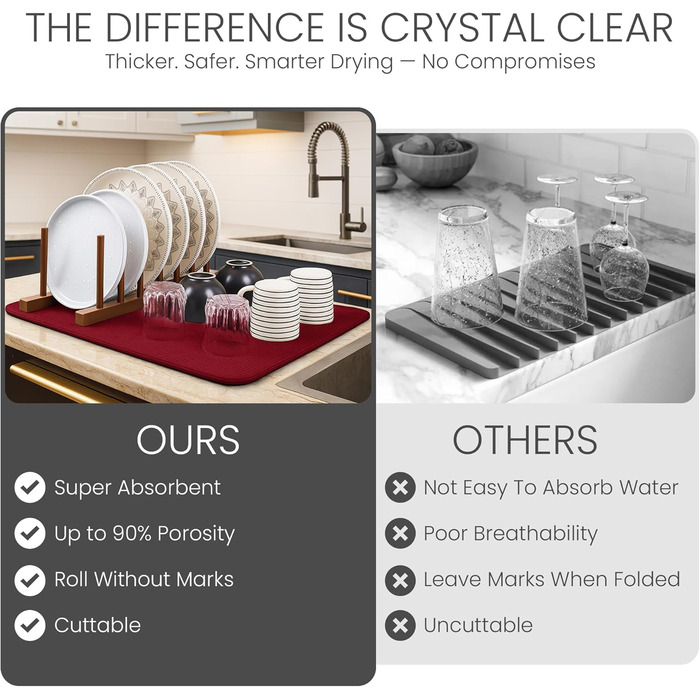 THE DIFFERENCE IS CRYSTAL CLEAR
Thicker. Safer. Smarter Drying — No Compromises

OURS
Super Absorbent
Up to 90% Porosity
Roll Without Marks
Cuttable

OTHERS
Not Easy To Absorb Water
Poor Breathability
Leave Marks When Folded
Uncuttable